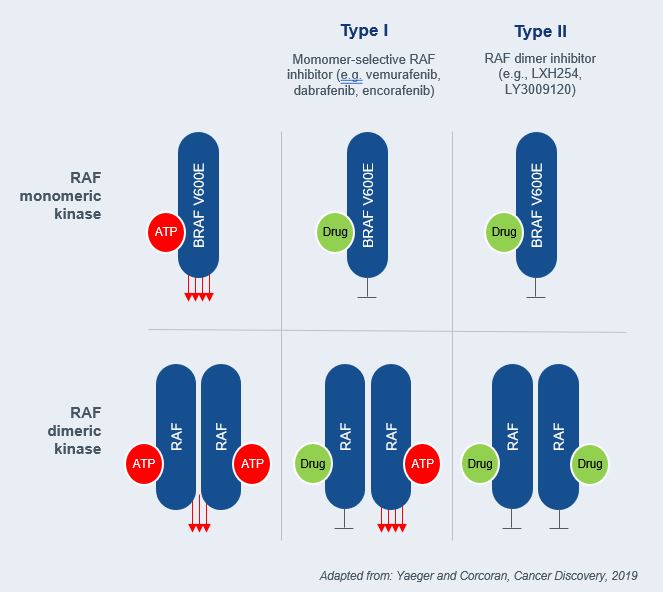 Type I

Momomer-selective RAF inhibitor (e.g. vemurafenib, dabrafenib, encorafenib)

Type II

RAF dimer inhibitor (e.g., LXH254, LY3009120)

RAF monomeric kinase

ATP

BRAF V600E

Drug

BRAF V600E

Drug

BRAF V600E

RAF dimeric kinase

ATP

RAF

RAF

ATP

Drug

RAF

RAF

ATP

Drug

RAF

RAF

Drug

Adapted from: Yaeger and Corcoran, Cancer Discovery, 2019